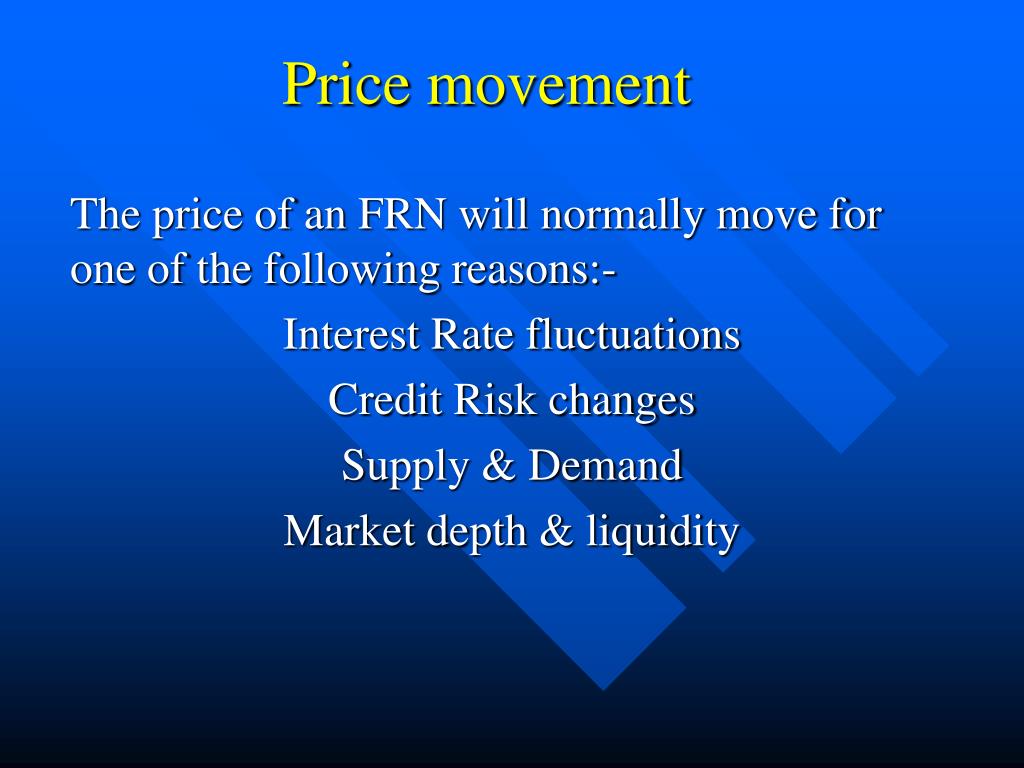 Price movement

The price of an FRN will normally move for one of the following reasons:-

Interest Rate fluctuations

Credit Risk changes

Supply & Demand

Market depth & liquidity